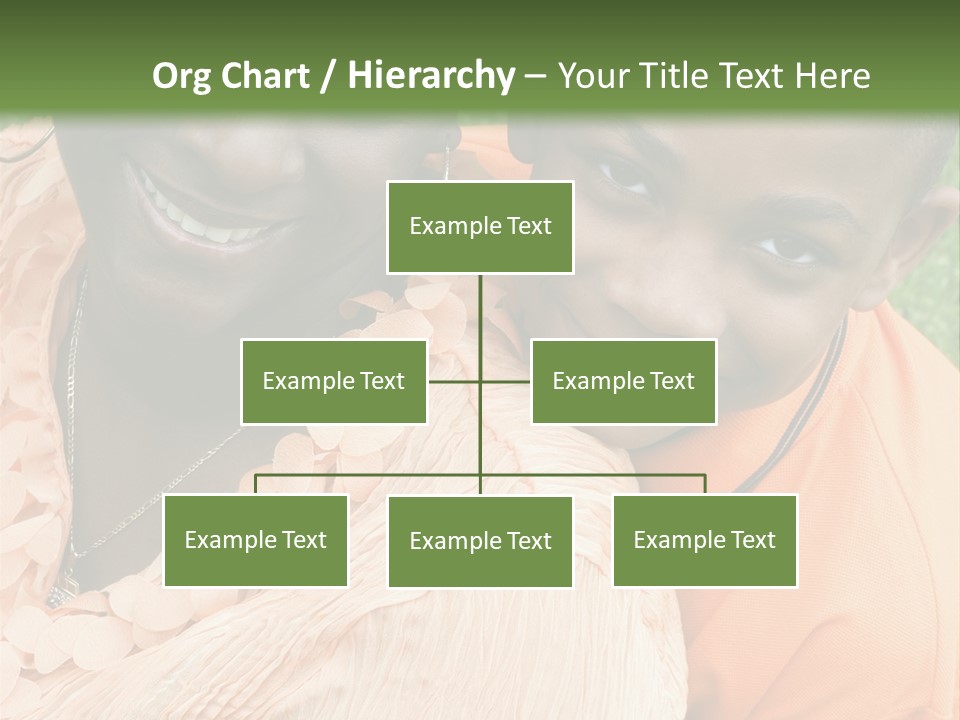 Org Chart / Hierarchy – Your Title Text Here

Example Text

Example Text

Example Text

Example Text

Example Text

Example Text